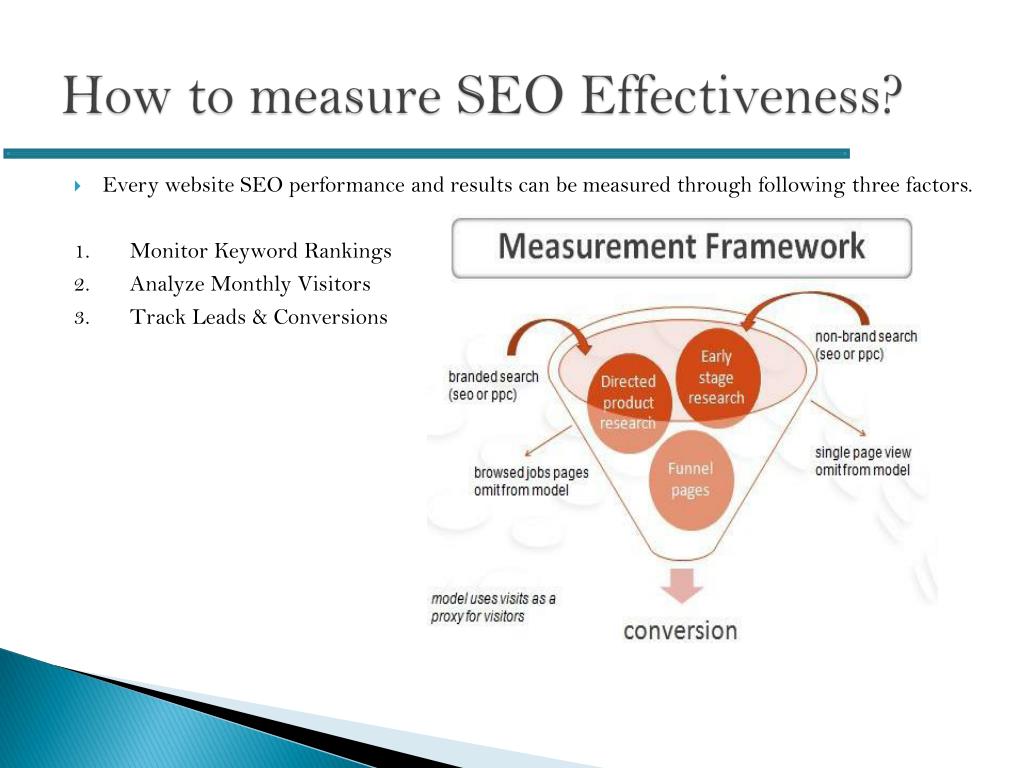 How to measure SEO Effectiveness?

Every website SEO performance and results can be measured through following three factors.

1. Monitor Keyword Rankings
2. Analyze Monthly Visitors
3. Track Leads & Conversions

Measurement Framework

branded search (seo or ppc)

non-brand search (seo or ppc)

Directed product research

Early stage research

Funnel pages

browsed jobs pages omit from model

single page view omit from model

model uses visits as a proxy for visitors

conversion